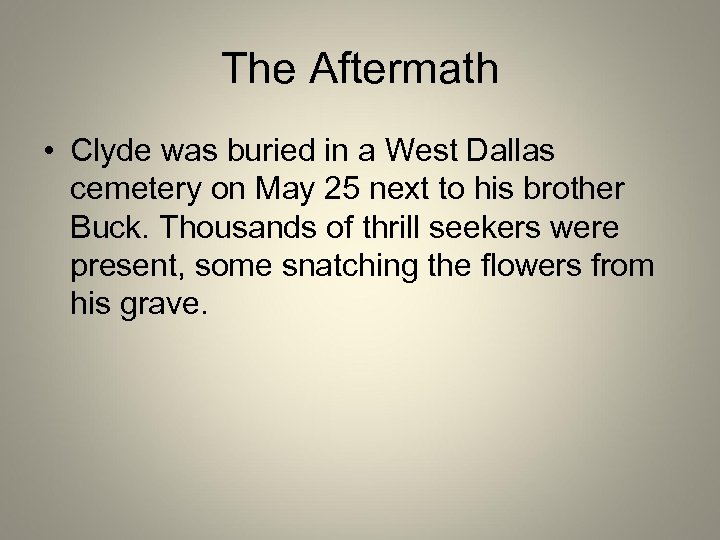 The Aftermath

• Clyde was buried in a West Dallas cemetery on May 25 next to his brother Buck. Thousands of thrill seekers were present, some snatching the flowers from his grave.